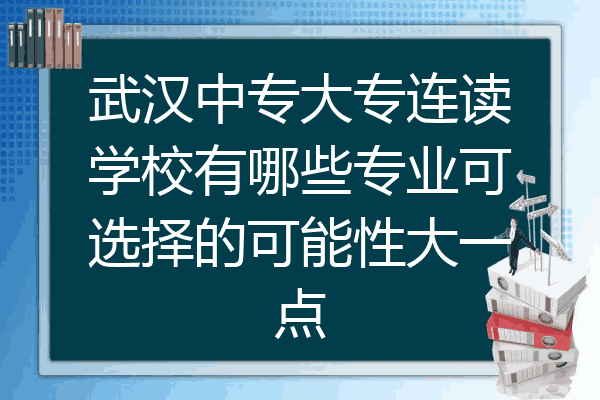 武汉中专大专连读学校有哪些专业可选择的可能性大一点